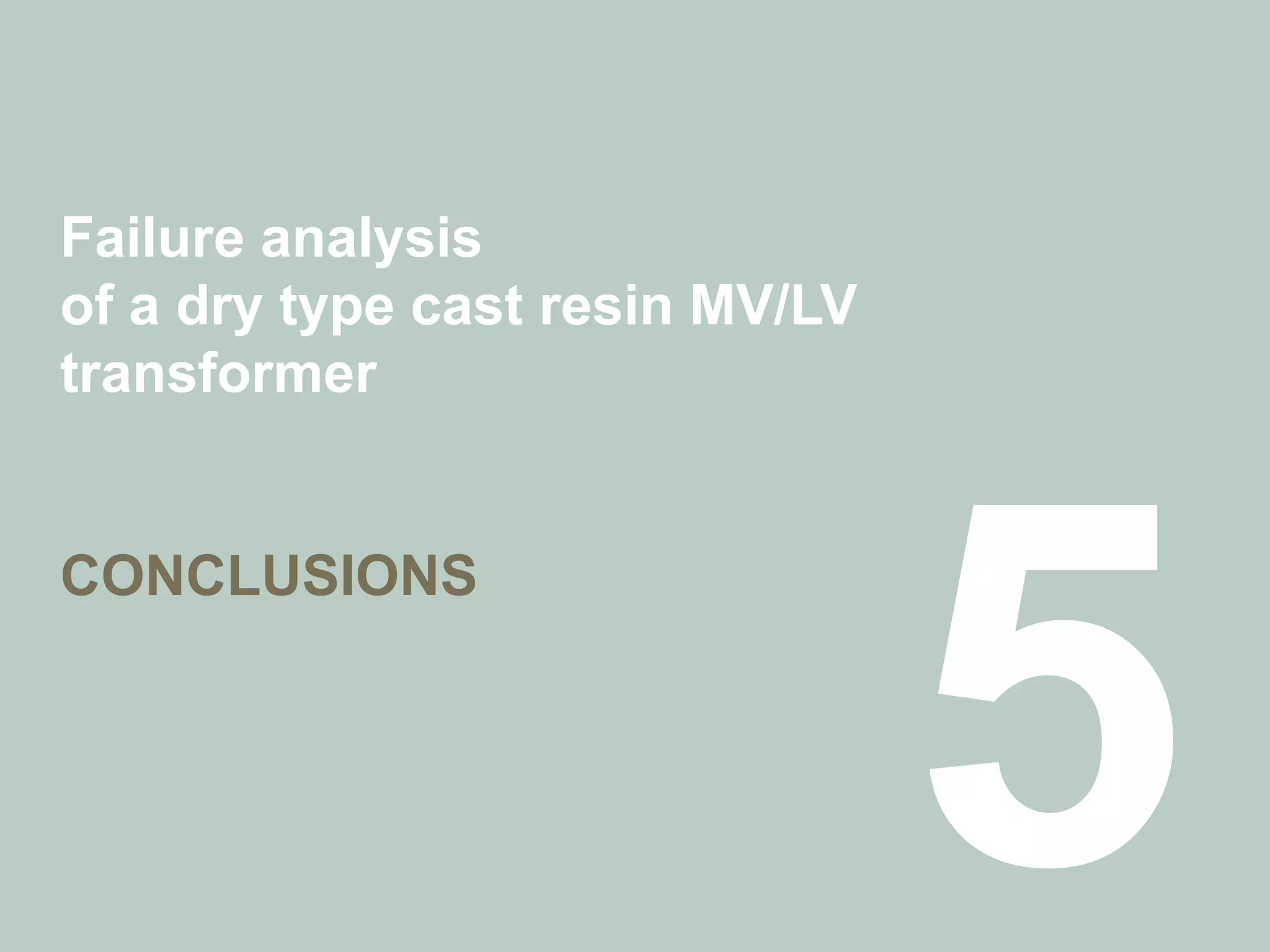 Failure analysis
of a dry type cast resin MV/LV
transformer

CONCLUSIONS

5